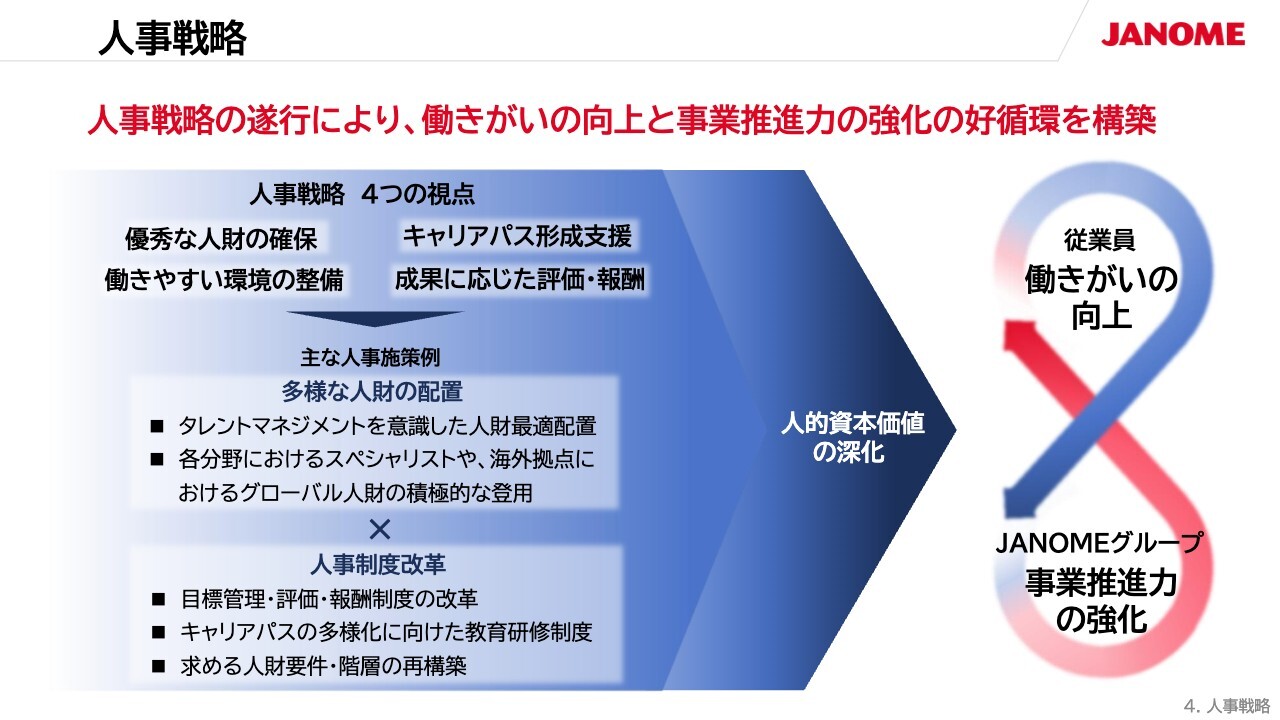 人事戦略

JANOME

人事戦略の遂行により、働きがいの向上と事業推進力の強化の好循環を構築

人事戦略　4つの視点

優秀な人財の確保

キャリアパス形成支援

働きやすい環境の整備

成果に応じた評価・報酬

主な人事施策例

多様な人財の配置

■ タレントマネジメントを意識した人財最適配置

■ 各分野におけるスペシャリストや、海外拠点におけるグローバル人財の積極的な登用

×

人事制度改革

■ 目標管理・評価・報酬制度の改革

■ キャリアパスの多様化に向けた教育研修制度

■ 求める人財要件・階層の再構築

人的資本価値の深化

従業員
働きがいの向上

JANOMEグループ
事業推進力の強化

4. 人事戦略